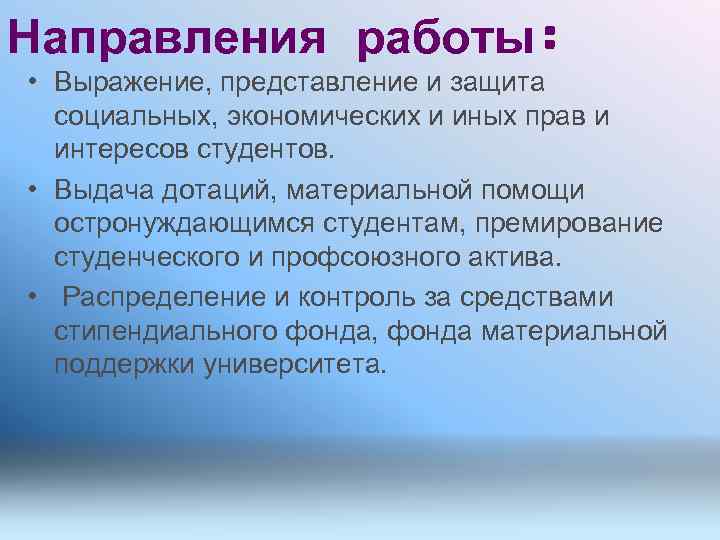 Направления работы:

• Выражение, представление и защита социальных, экономических и иных прав и интересов студентов.

• Выдача дотаций, материальной помощи остронуждающимся студентам, премирование студенческого и профсоюзного актива.

• Распределение и контроль за средствами стипендиального фонда, фонда материальной поддержки университета.